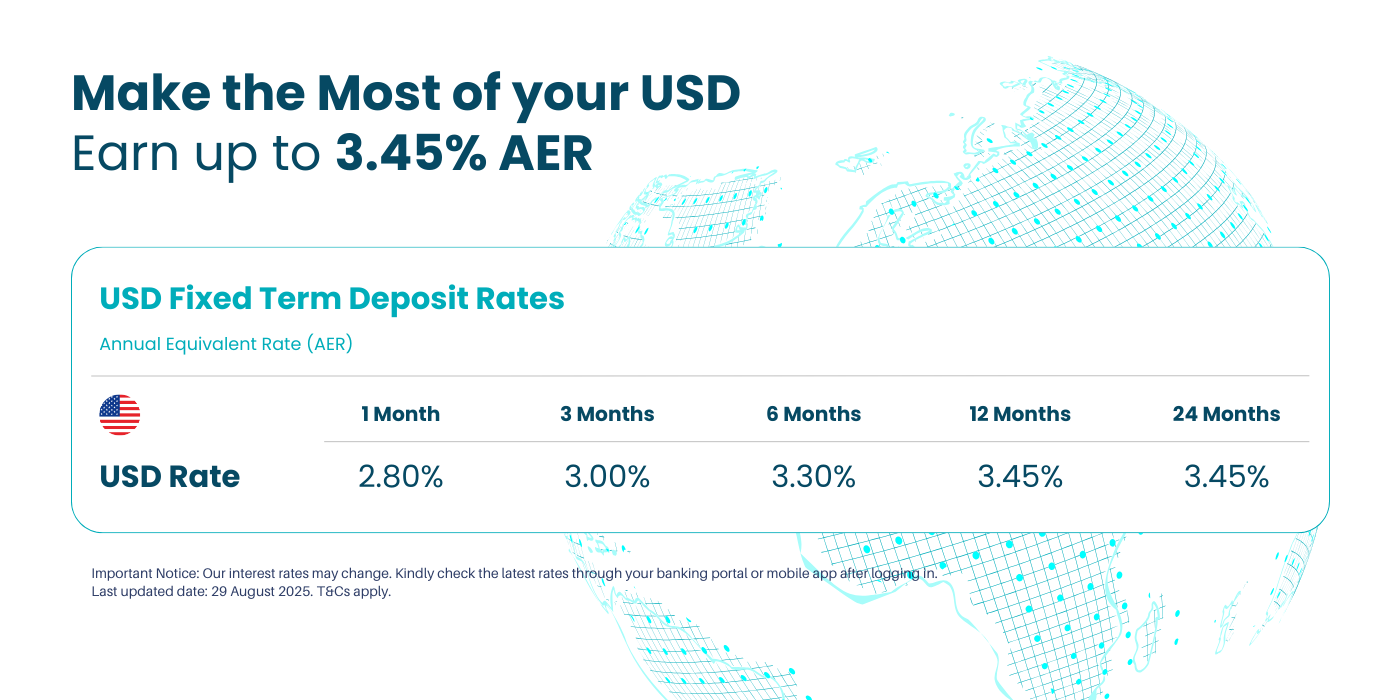 Make the Most of your USD
Earn up to 3.45% AER

USD Fixed Term Deposit Rates
Annual Equivalent Rate (AER)

| | 1 Month | 3 Months | 6 Months | 12 Months | 24 Months |
|---|---|---|---|---|---|
| USD Rate | 2.80% | 3.00% | 3.30% | 3.45% | 3.45% |

Important Notice: Our interest rates may change. Kindly check the latest rates through your banking portal or mobile app after logging in.
Last updated date: 29 August 2025. T&Cs apply.